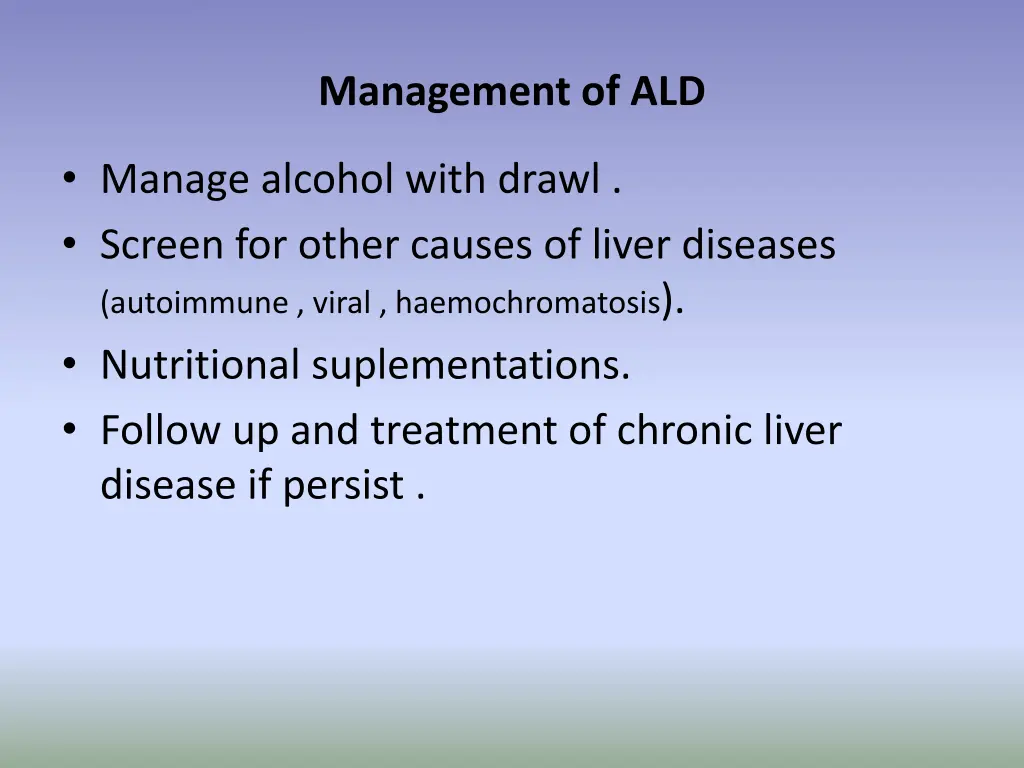 Management of ALD

• Manage alcohol with drawl .
• Screen for other causes of liver diseases (autoimmune , viral , haemochromatosis).
• Nutritional suplementations.
• Follow up and treatment of chronic liver disease if persist .